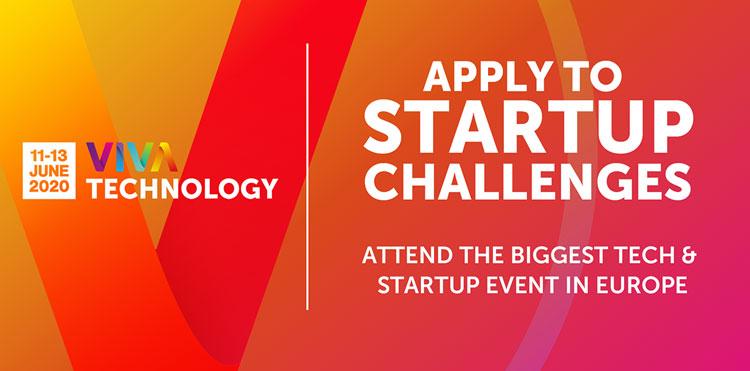 11-13 JUNE 2020

VIVA TECHNOLOGY

APPLY TO STARTUP CHALLENGES

ATTEND THE BIGGEST TECH & STARTUP EVENT IN EUROPE